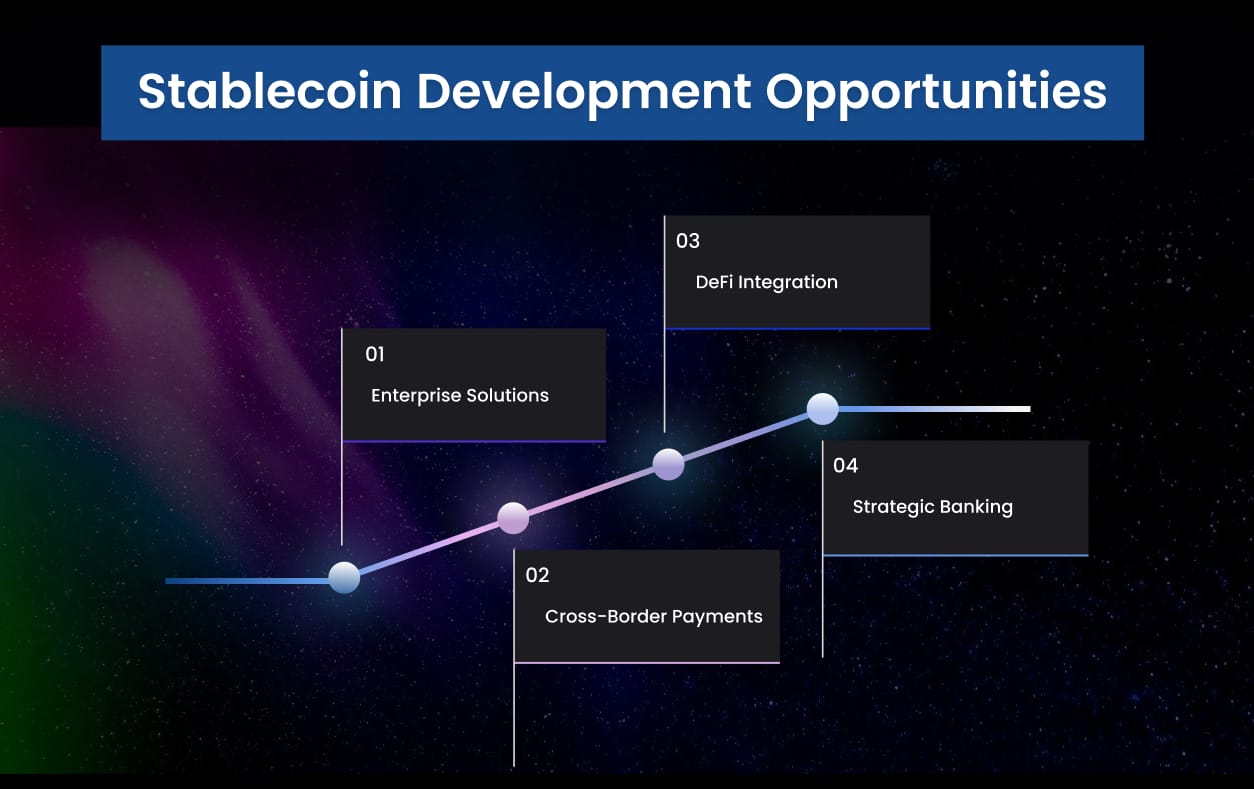 Stablecoin Development Opportunities

01

Enterprise Solutions

02

Cross-Border Payments

03

DeFi Integration

04

Strategic Banking